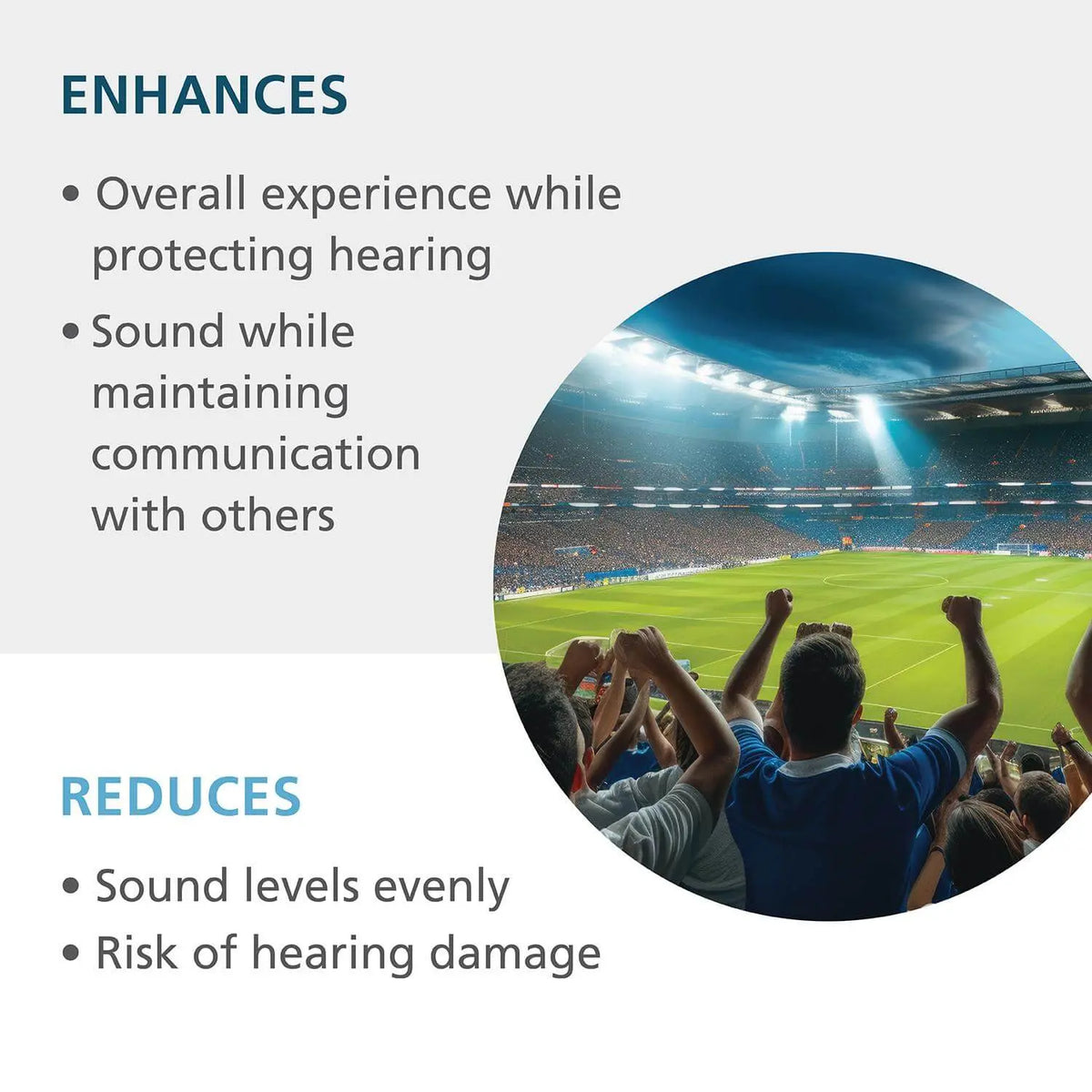 ENHANCES

• Overall experience while protecting hearing

• Sound while maintaining communication with others

REDUCES

• Sound levels evenly

• Risk of hearing damage